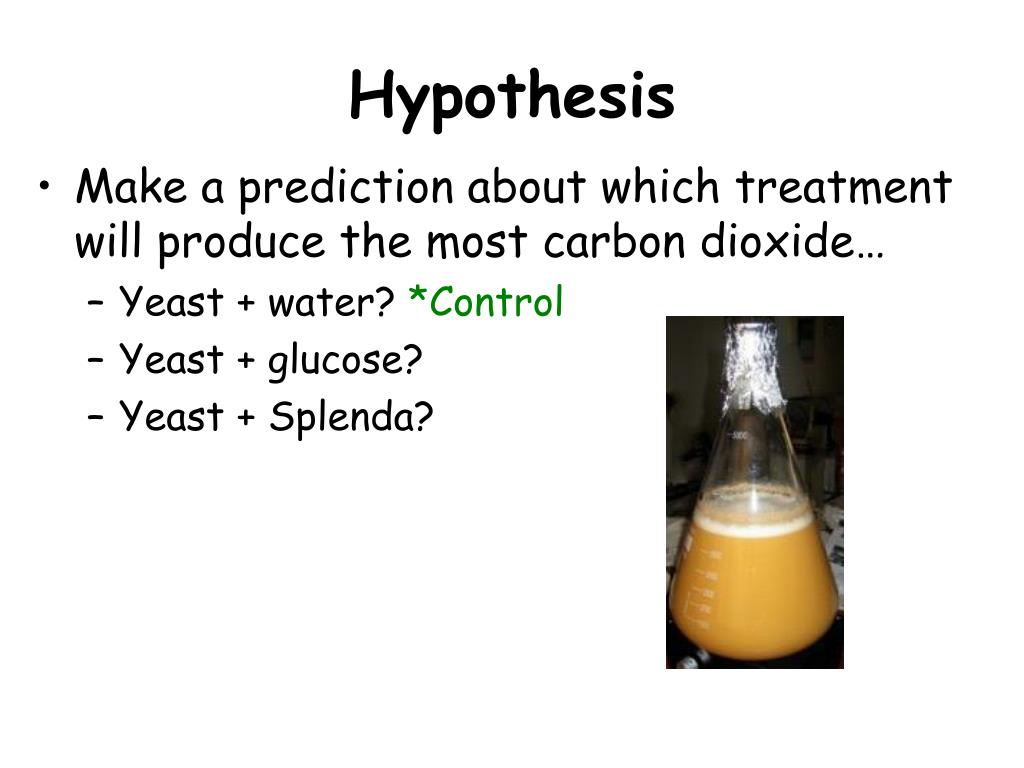 Hypothesis

• Make a prediction about which treatment will produce the most carbon dioxide…
– Yeast + water? *Control
– Yeast + glucose?
– Yeast + Splenda?